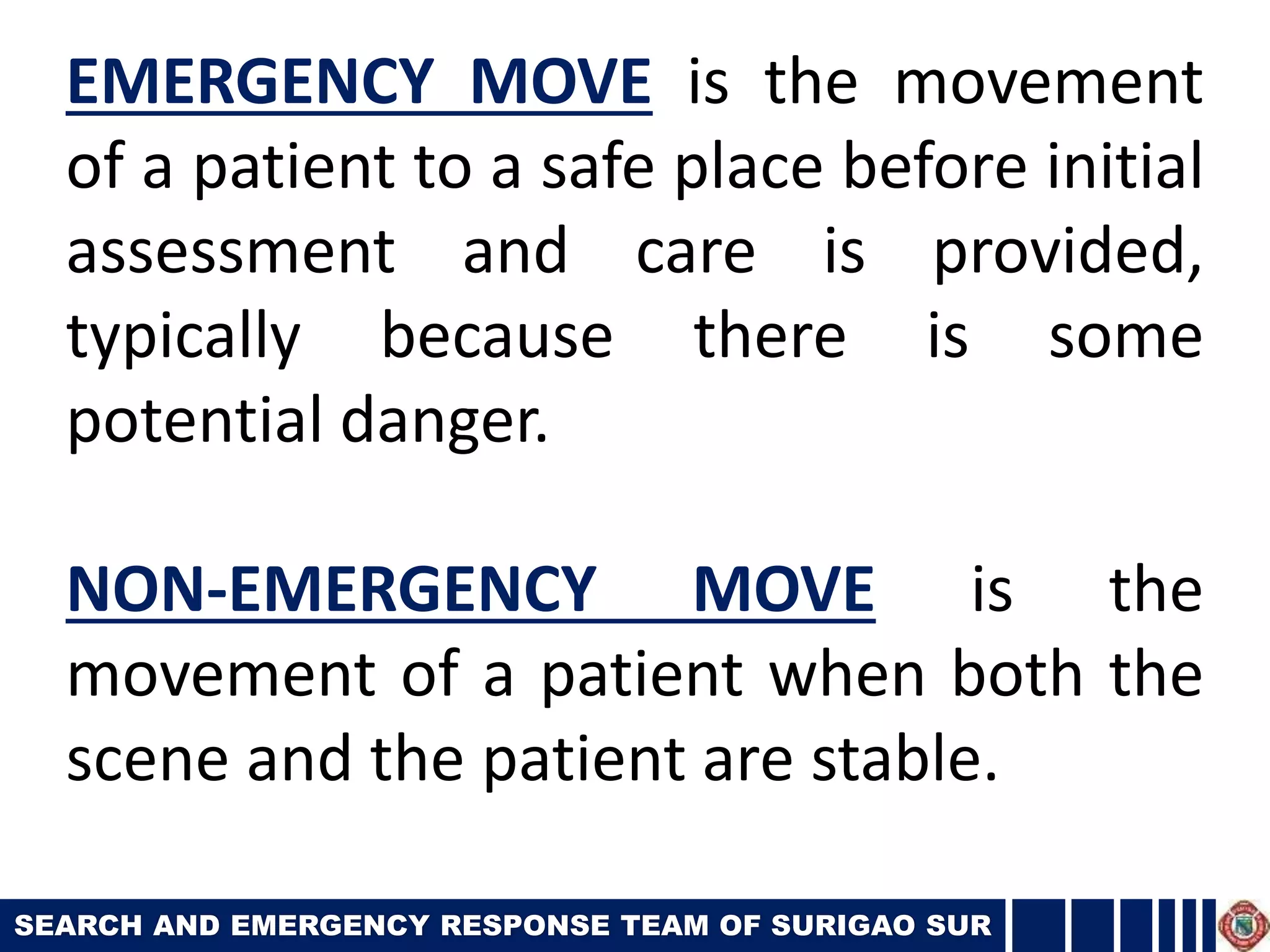 EMERGENCY MOVE is the movement of a patient to a safe place before initial assessment and care is provided, typically because there is some potential danger.

NON-EMERGENCY MOVE is the movement of a patient when both the scene and the patient are stable.

SEARCH AND EMERGENCY RESPONSE TEAM OF SURIGAO SUR